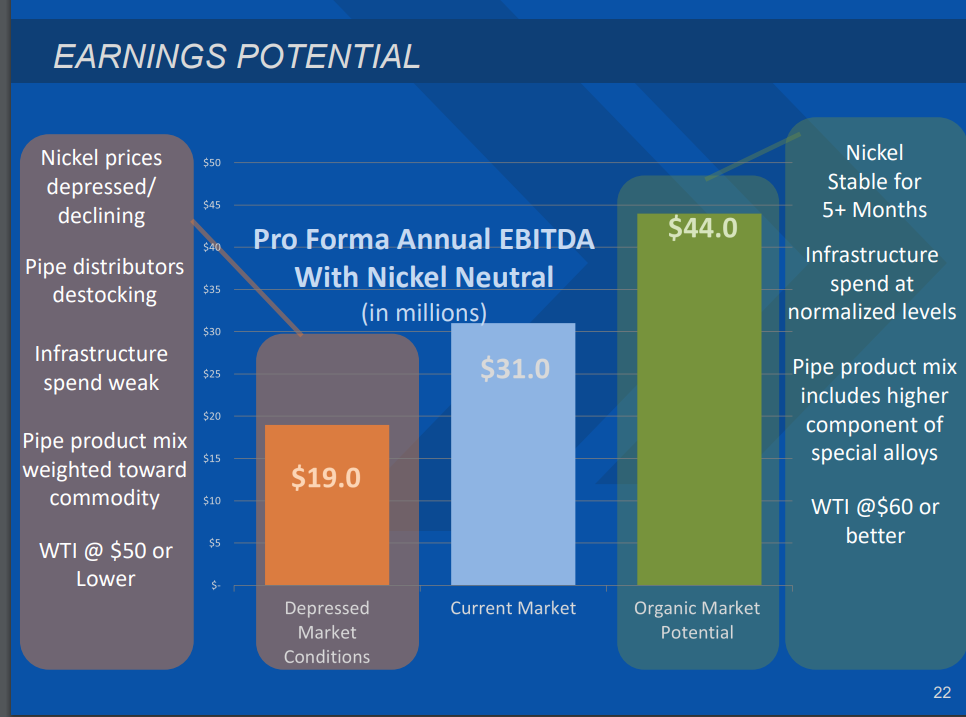 EARNINGS POTENTIAL

Nickel prices depressed/ declining

Pipe distributors destocking

Infrastructure spend weak

Pipe product mix weighted toward commodity

WTI @ $50 or Lower

Pro Forma Annual EBITDA With Nickel Neutral
(in millions)

$50
$45
$40
$35
$30
$25
$20
$15
$10
$5
$-

$19.0
$31.0
$44.0

Depressed Market Conditions

Current Market

Organic Market Potential

Nickel Stable for 5+ Months

Infrastructure spend at normalized levels

Pipe product mix includes higher component of special alloys

WTI @$60 or better

22